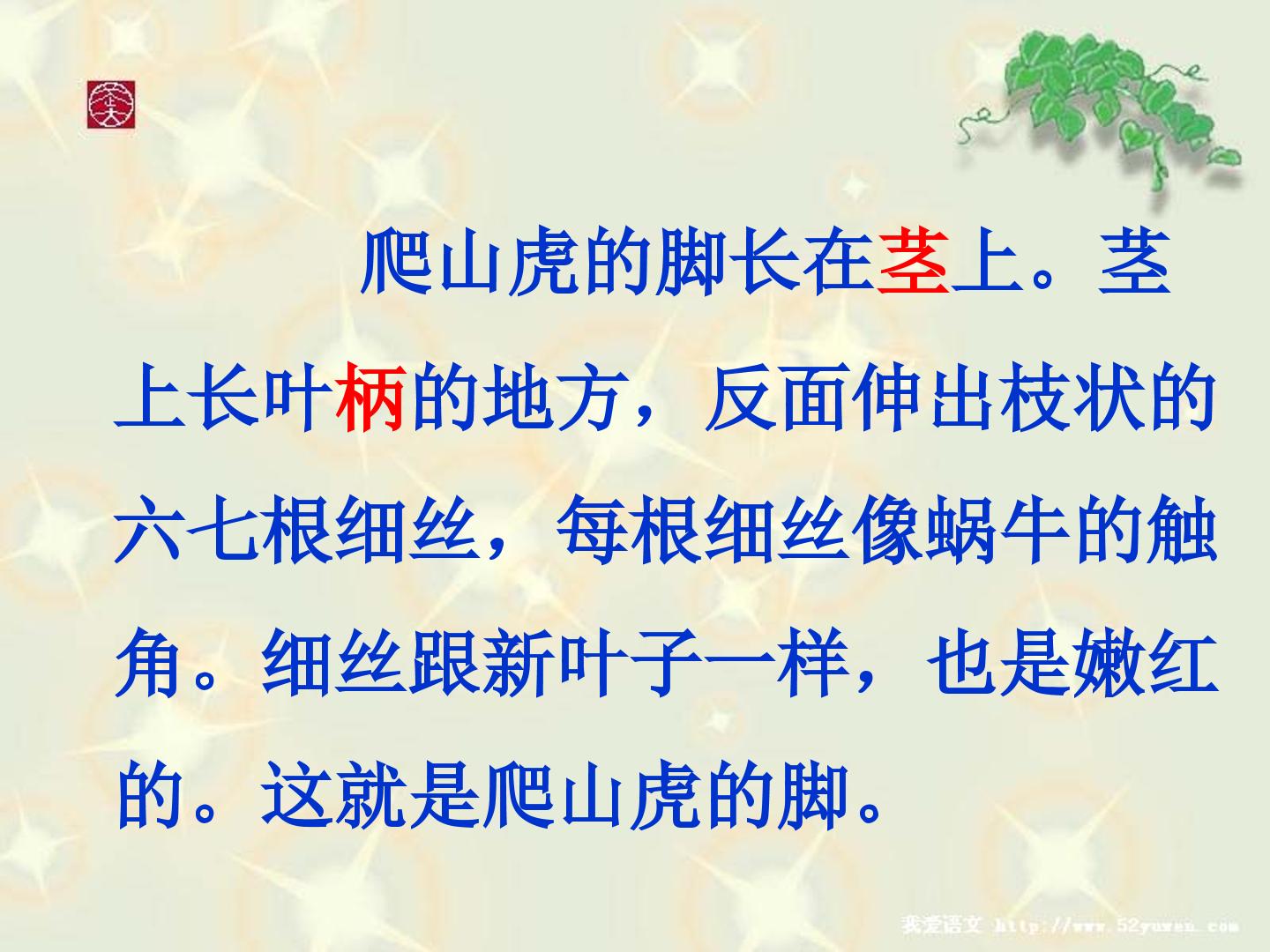 爬山虎的脚长在茎上。茎上长叶柄的地方，反面伸出枝状的六七根细丝，每根细丝像蜗牛的触角。细丝跟新叶子一样，也是嫩红的。这就是爬山虎的脚。

我爱语文 http://www.52yuwen.com